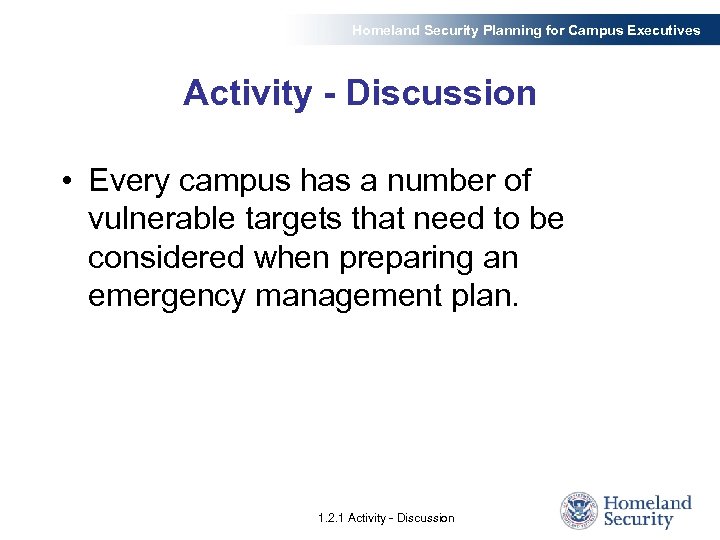 Homeland Security Planning for Campus Executives

Activity - Discussion

• Every campus has a number of vulnerable targets that need to be considered when preparing an emergency management plan.

1.2.1 Activity - Discussion

Homeland Security